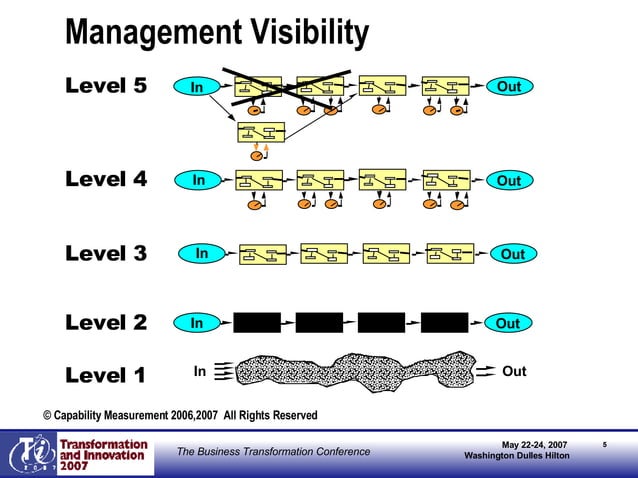 Management Visibility

Level 5

In

Out

Level 4

In

Out

Level 3

In

Out

Level 2

In

Out

Level 1

In

Out

© Capability Measurement 2006,2007 All Rights Reserved

Ti 2007

Transformation and Innovation 2007

The Business Transformation Conference

May 22-24, 2007
Washington Dulles Hilton

5